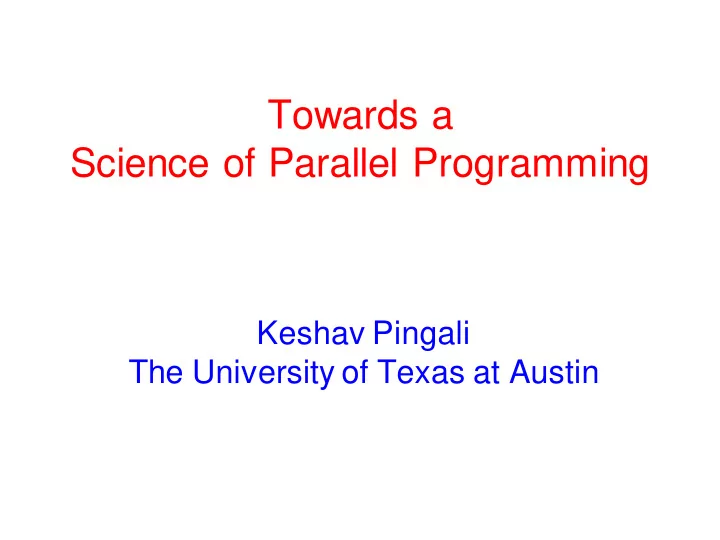 Towards a
Science of Parallel Programming

Keshav Pingali
The University of Texas at Austin